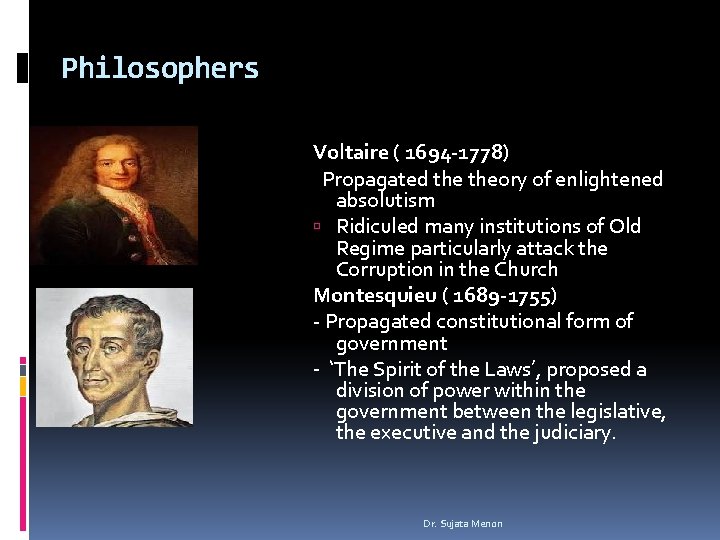 Philosophers

Voltaire ( 1694-1778)
Propagated the theory of enlightened absolutism
▫ Ridiculed many institutions of Old Regime particularly attack the Corruption in the Church

Montesquieu ( 1689-1755)
- Propagated constitutional form of government
- 'The Spirit of the Laws', proposed a division of power within the government between the legislative, the executive and the judiciary.

Dr. Sujata Menon